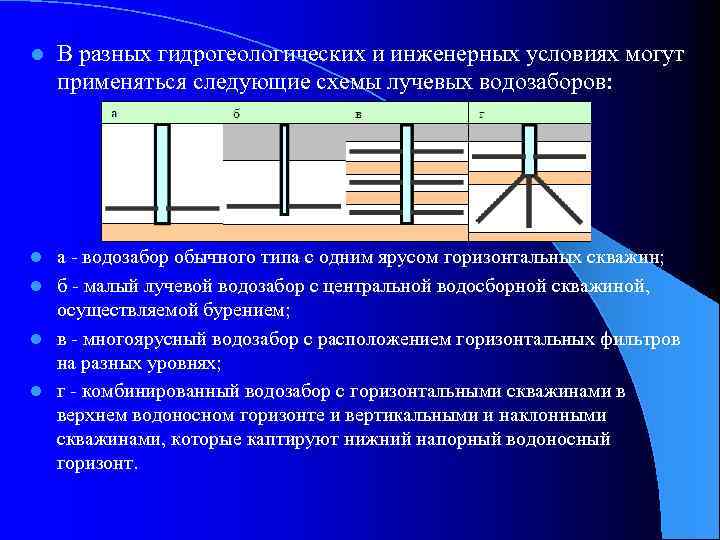 В разных гидрогеологических и инженерных условиях могут применяться следующие схемы лучевых водозаборов:

а

б

в

г

а - водозабор обычного типа с одним ярусом горизонтальных скважин;

б - малый лучевой водозабор с центральной водосборной скважиной, осуществляемой бурением;

в - многоярусный водозабор с расположением горизонтальных фильтров на разных уровнях;

г - комбинированный водозабор с горизонтальными скважинами в верхнем водоносном горизонте и вертикальными и наклонными скважинами, которые каптируют нижний напорный водоносный горизонт.